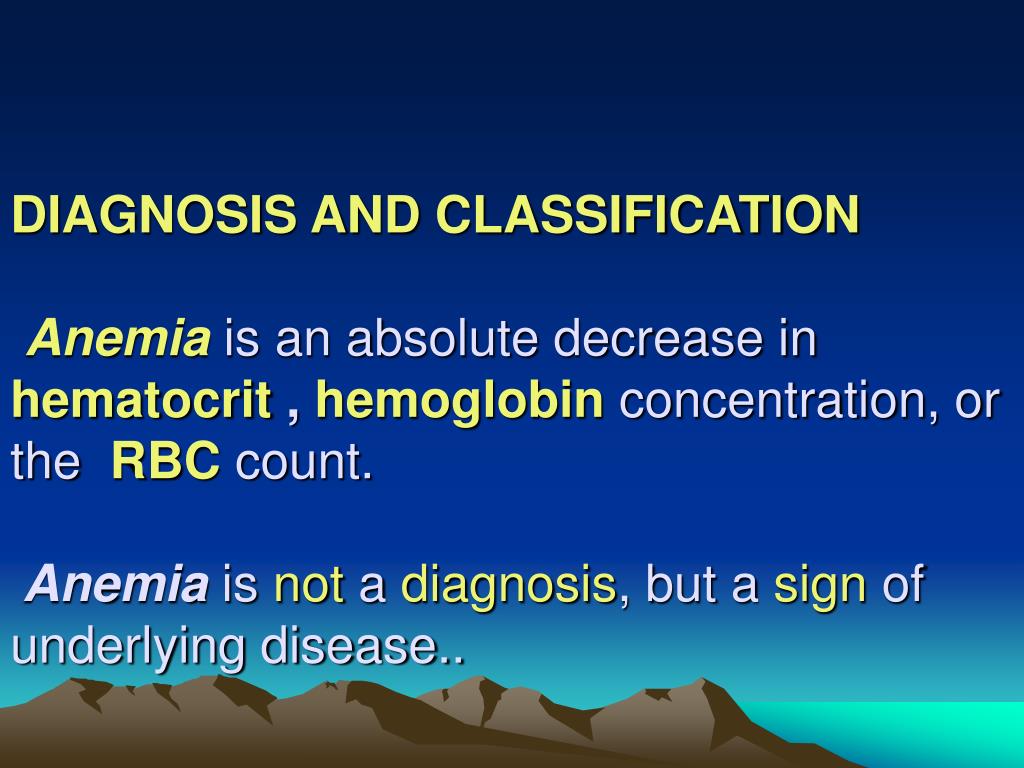 DIAGNOSIS AND CLASSIFICATION

Anemia is an absolute decrease in hematocrit , hemoglobin concentration, or the RBC count.

Anemia is not a diagnosis, but a sign of underlying disease..